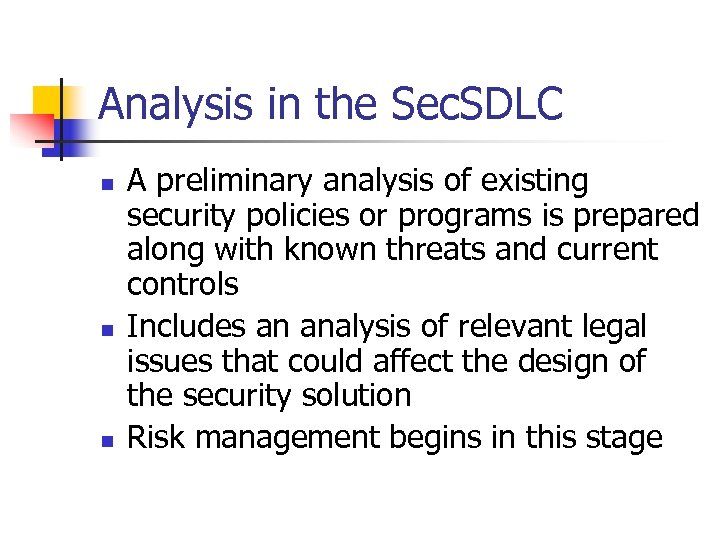 Analysis in the SecSDLC

- A preliminary analysis of existing security policies or programs is prepared along with known threats and current controls
- Includes an analysis of relevant legal issues that could affect the design of the security solution
- Risk management begins in this stage